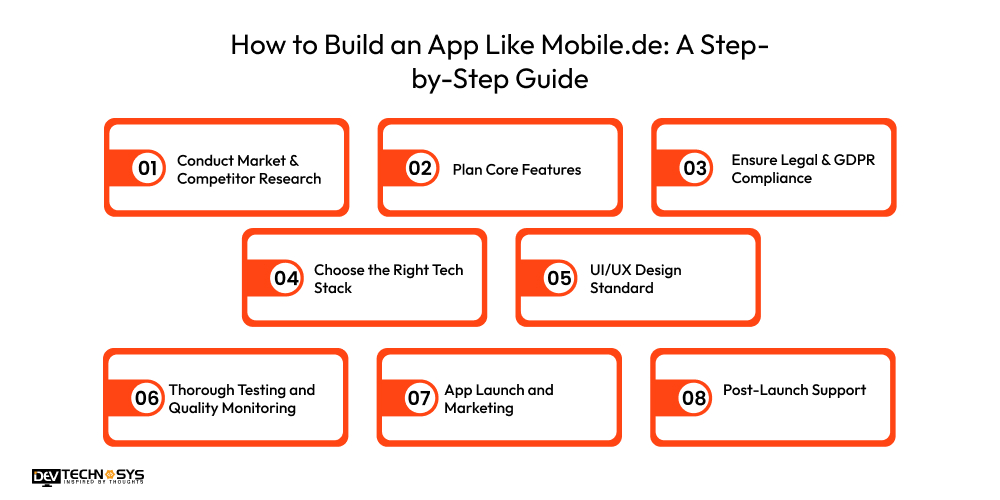 How to Build an App Like Mobile.de: A Step-by-Step Guide

01 Conduct Market & Competitor Research

02 Plan Core Features

03 Ensure Legal & GDPR Compliance

04 Choose the Right Tech Stack

05 UI/UX Design Standard

06 Thorough Testing and Quality Monitoring

07 App Launch and Marketing

08 Post-Launch Support

DEV TECHNOSYS
INSPIRED BY THOUGHTS